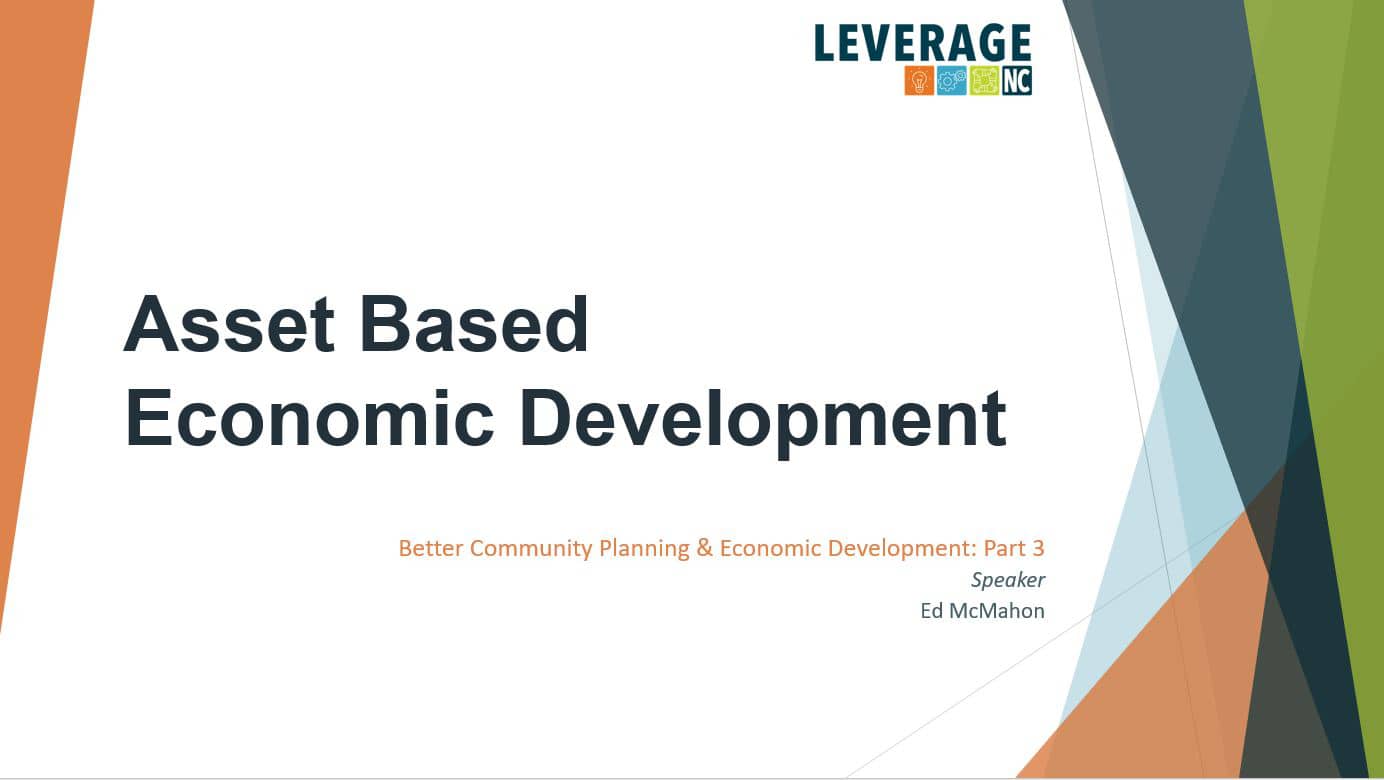 LEVERAGE NC

Asset Based Economic Development

Better Community Planning & Economic Development: Part 3
Speaker
Ed McMahon